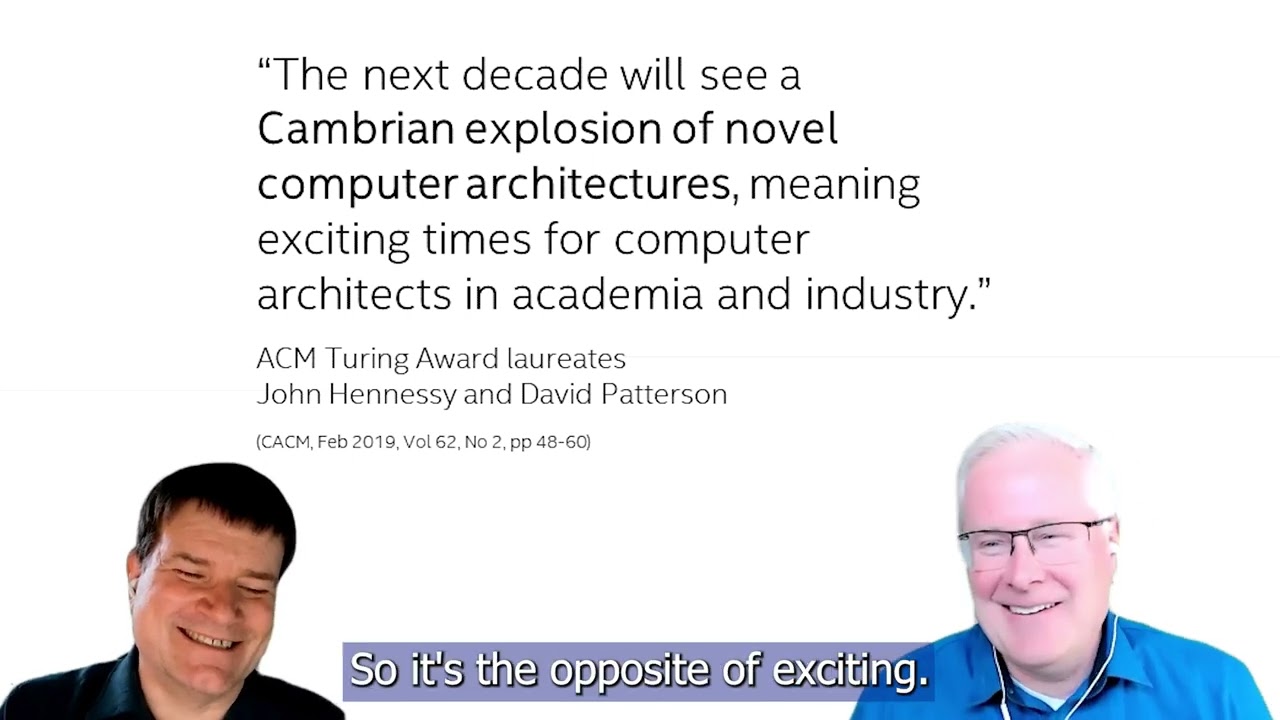 “The next decade will see a Cambrian explosion of novel computer architectures, meaning exciting times for computer architects in academia and industry.”

ACM Turing Award laureates
John Hennessy and David Patterson

(CACM, Feb 2019, Vol 62, No 2, pp 48-60)

So it's the opposite of exciting.